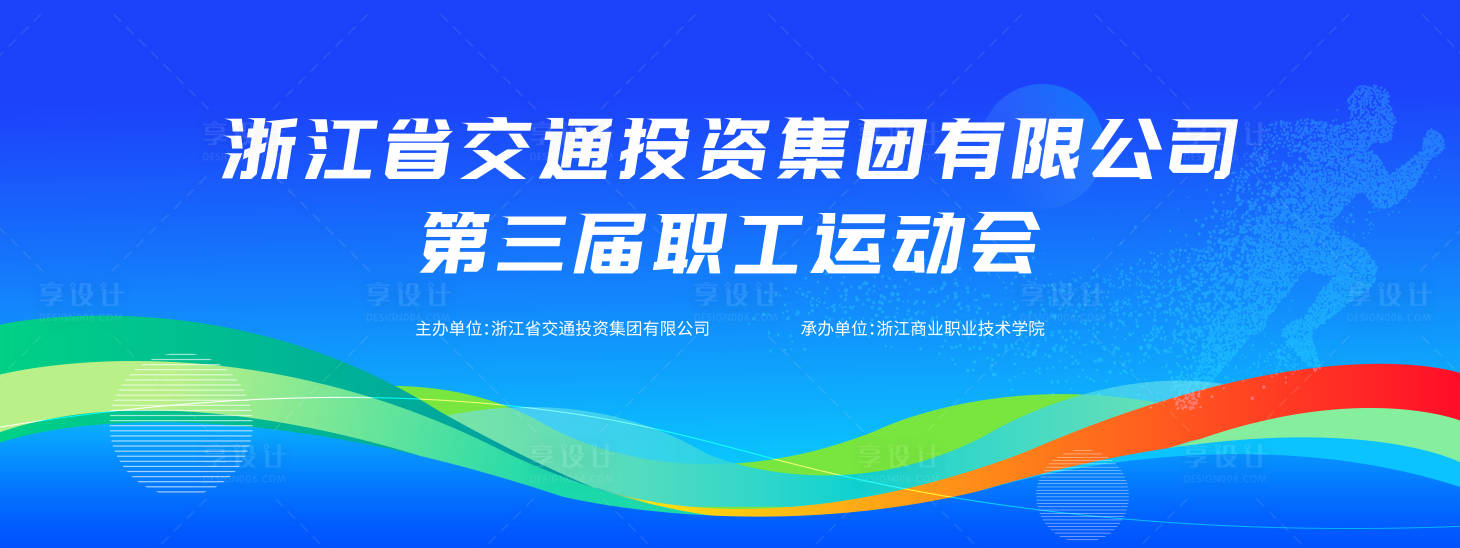 浙江省交通投资集团有限公司
第三届职工运动会

主办单位:浙江省交通投资集团有限公司

承办单位:浙江商业职业技术学院

享设计 DESIGN006.COM